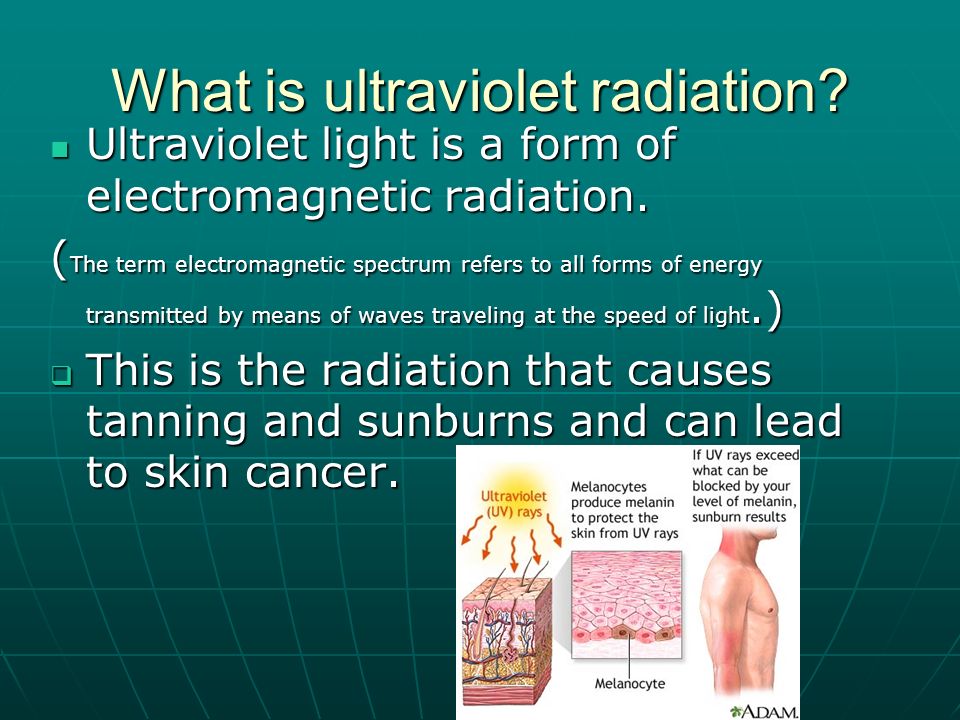 What is ultraviolet radiation?

Ultraviolet light is a form of electromagnetic radiation.

(The term electromagnetic spectrum refers to all forms of energy transmitted by means of waves traveling at the speed of light.)

This is the radiation that causes tanning and sunburns and can lead to skin cancer.

Ultraviolet (UV) rays

Melanocytes produce melanin to protect the skin from UV rays

If UV rays exceed what can be blocked by your level of melanin, sunburn results

Melanocyte

A.D.A.M.